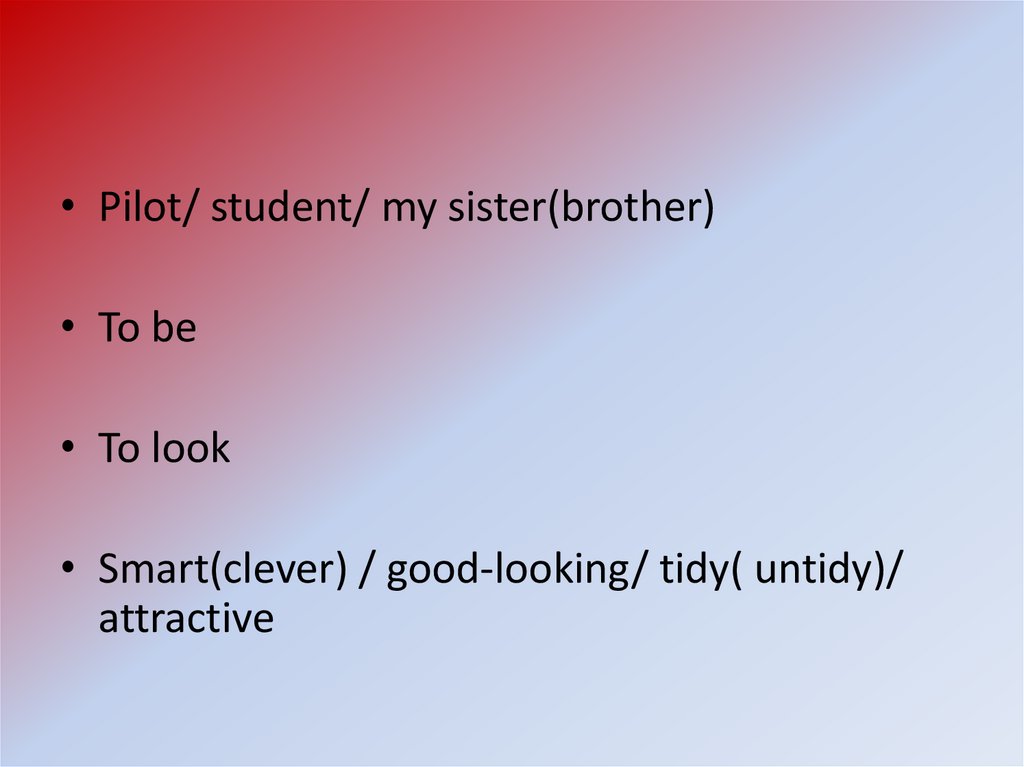 • Pilot/ student/ my sister(brother)

• To be

• To look

• Smart(clever) / good-looking/ tidy( untidy)/ attractive